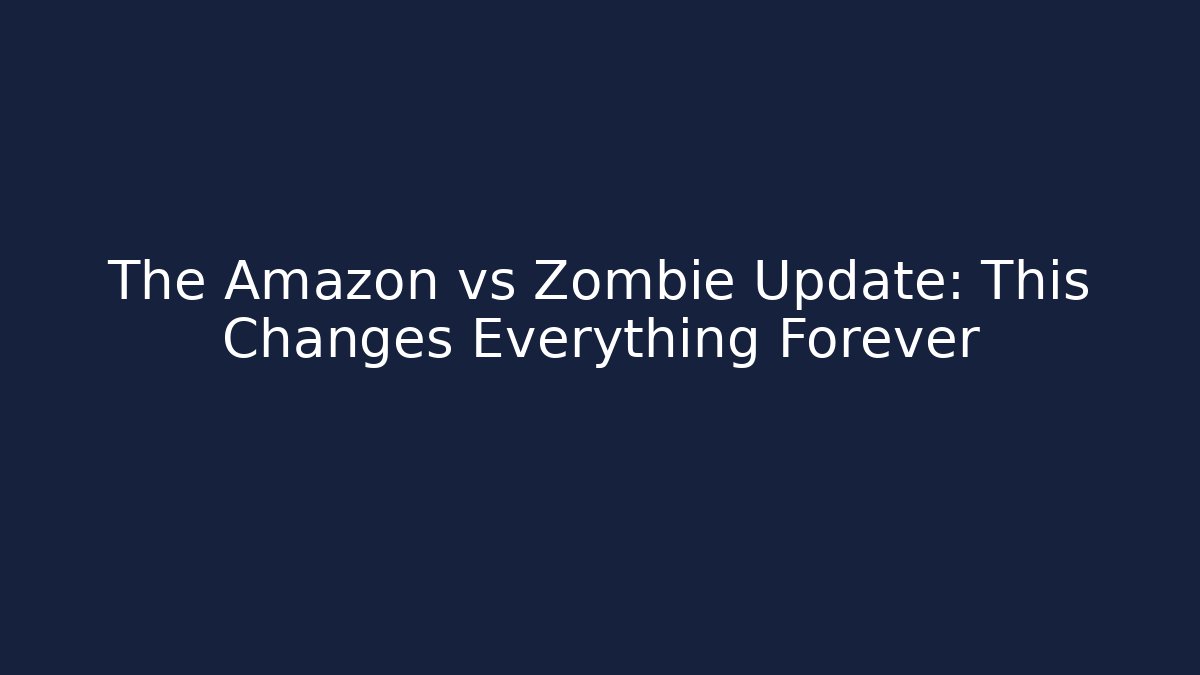 The Amazon vs Zombie Update: This Changes Everything Forever